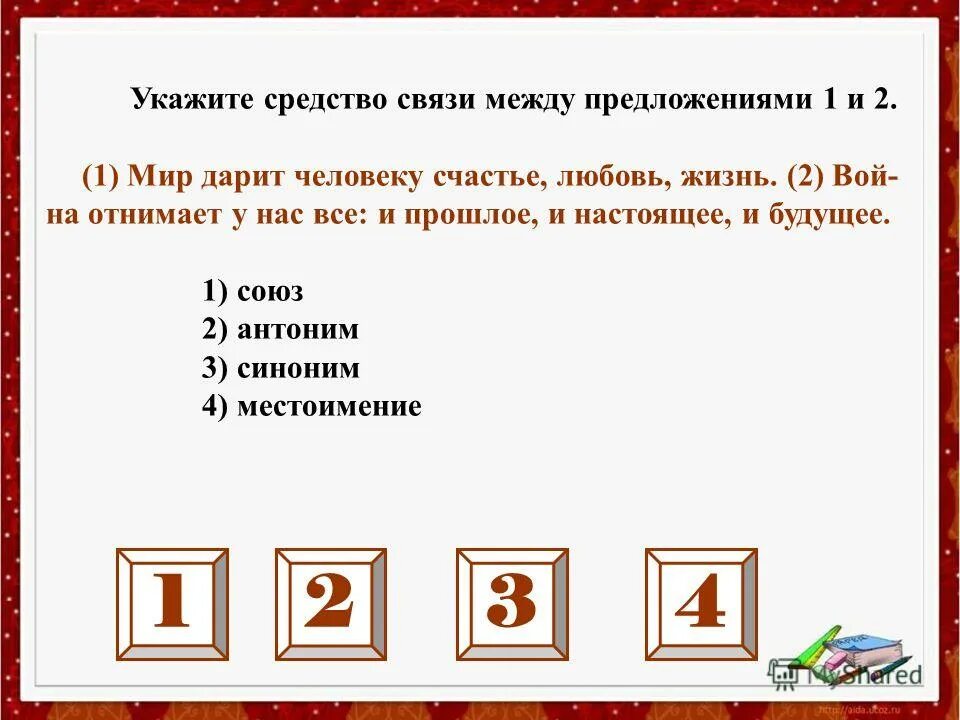 Укажите средство связи между предложениями 1 и 2.

(1) Мир дарит человеку счастье, любовь, жизнь. (2) Война отнимает у нас все: и прошлое, и настоящее, и будущее.

1) союз
2) антоним
3) синоним
4) местоимение

1 2 3 4

MyShared
http://aida.ucoz.ru